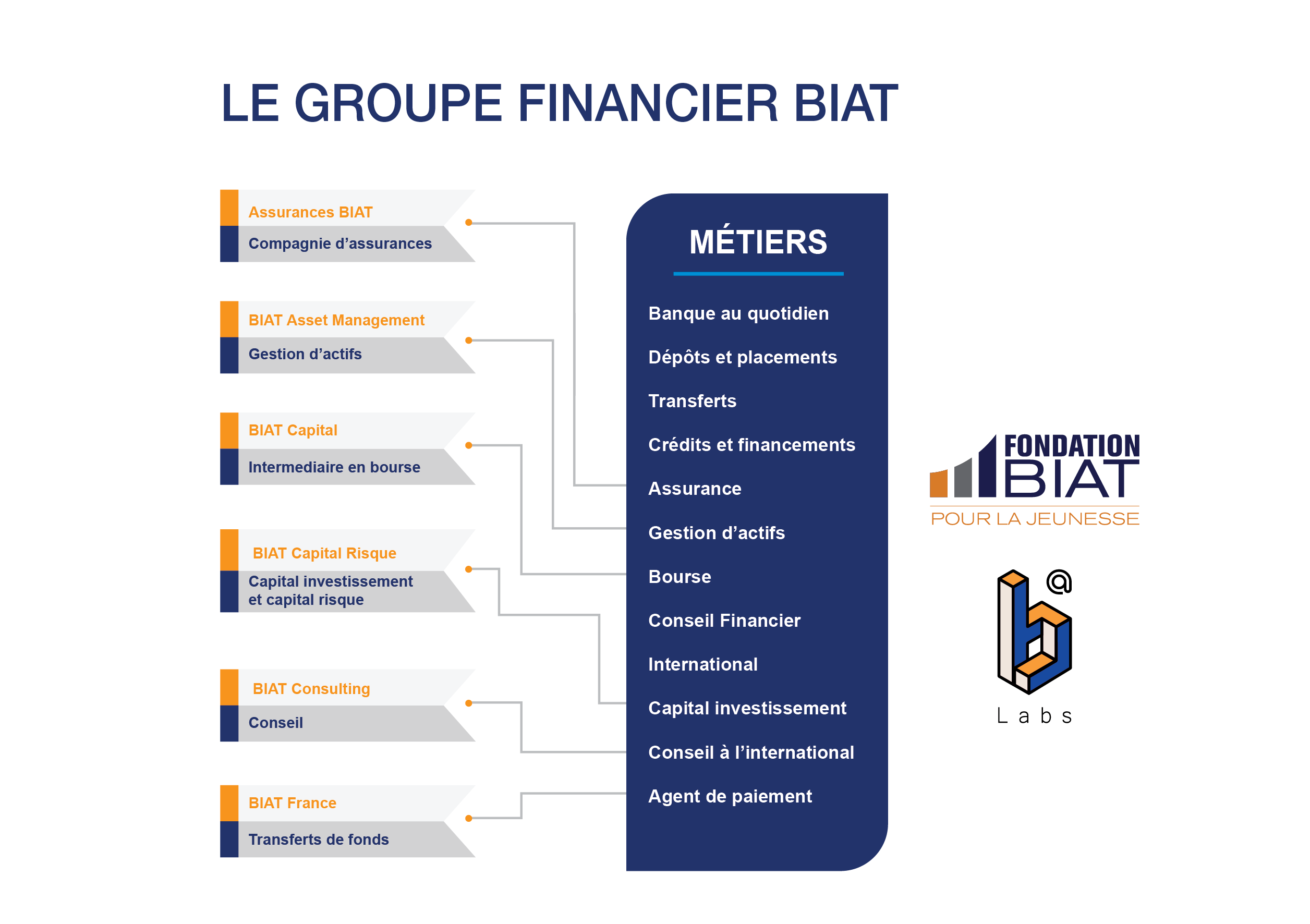 LE GROUPE FINANCIER BIAT

Assurances BIAT
Compagnie d’assurances

BIAT Asset Management
Gestion d’actifs

BIAT Capital
Intermediaire en bourse

BIAT Capital Risque
Capital investissement et capital risque

BIAT Consulting
Conseil

BIAT France
Transferts de fonds

MÉTIERS

Banque au quotidien
Dépôts et placements
Transferts
Crédits et financements
Assurance
Gestion d’actifs
Bourse
Conseil Financier
International
Capital investissement
Conseil à l’international
Agent de paiement

FONDATION BIAT
POUR LA JEUNESSE

b@
Labs